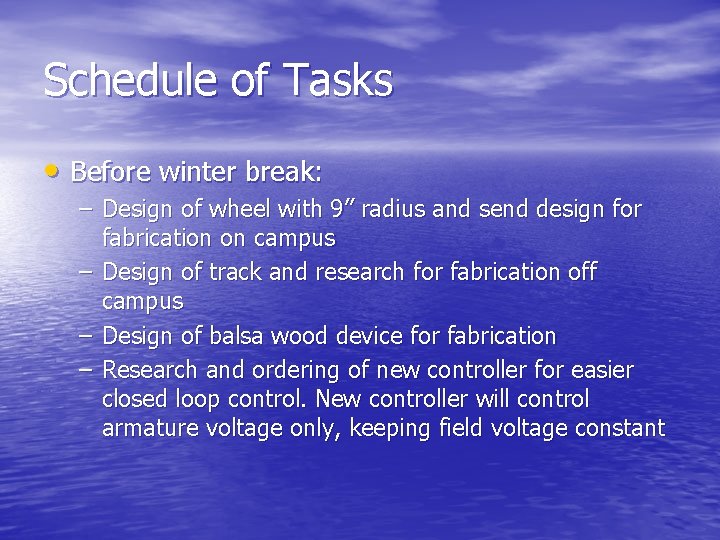 Schedule of Tasks

• Before winter break:
– Design of wheel with 9” radius and send design for fabrication on campus
– Design of track and research for fabrication off campus
– Design of balsa wood device for fabrication
– Research and ordering of new controller for easier closed loop control. New controller will control armature voltage only, keeping field voltage constant